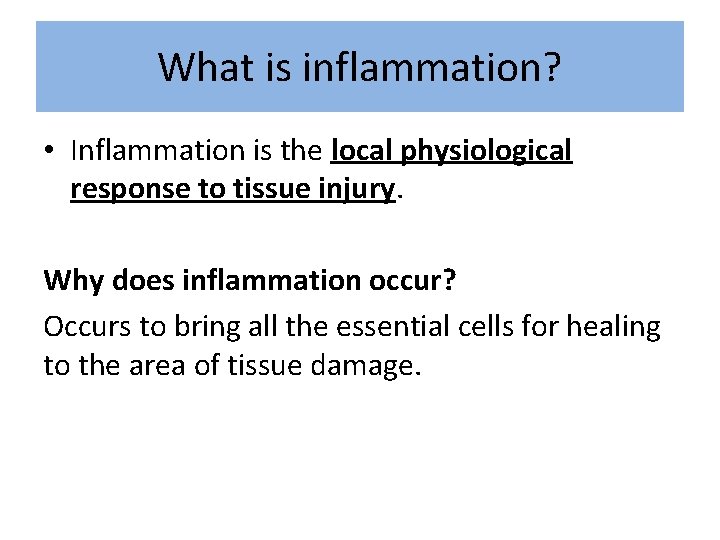 What is inflammation?

• Inflammation is the local physiological response to tissue injury.

Why does inflammation occur?

Occurs to bring all the essential cells for healing to the area of tissue damage.